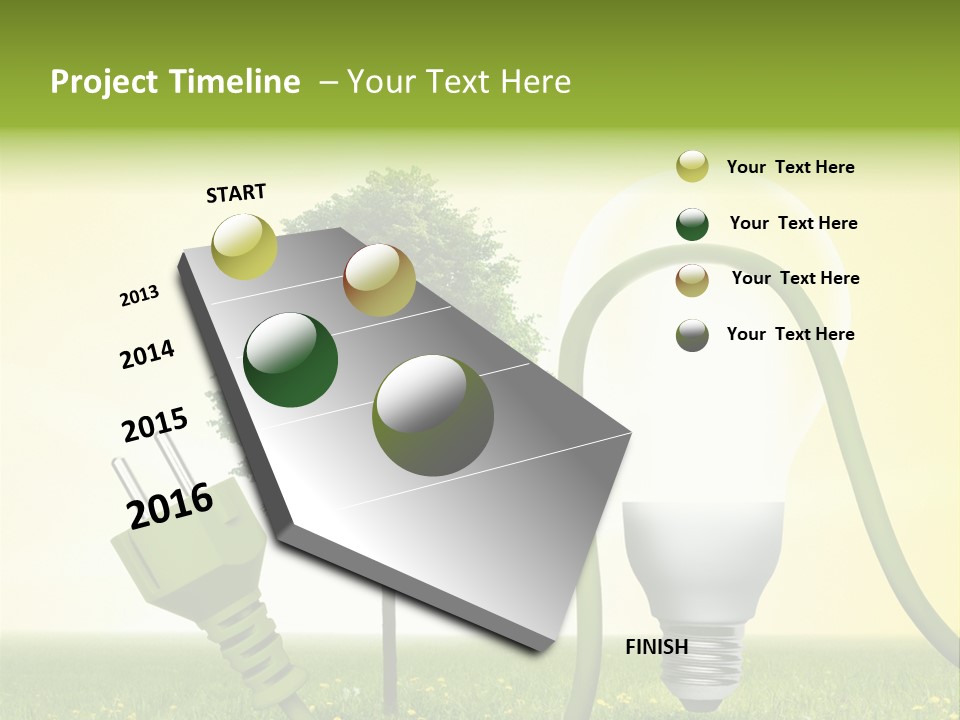 Project Timeline – Your Text Here

START

2013

2014

2015

2016

FINISH

Your Text Here

Your Text Here

Your Text Here

Your Text Here